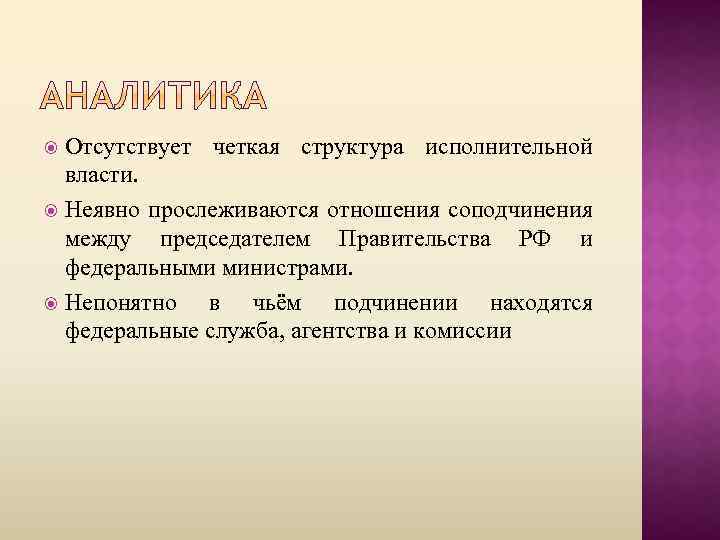 АНАЛИТИКА

Отсутствует четкая структура исполнительной власти.

Неявно прослеживаются отношения соподчинения между председателем Правительства РФ и федеральными министрами.

Непонятно в чьём подчинении находятся федеральные служба, агентства и комиссии